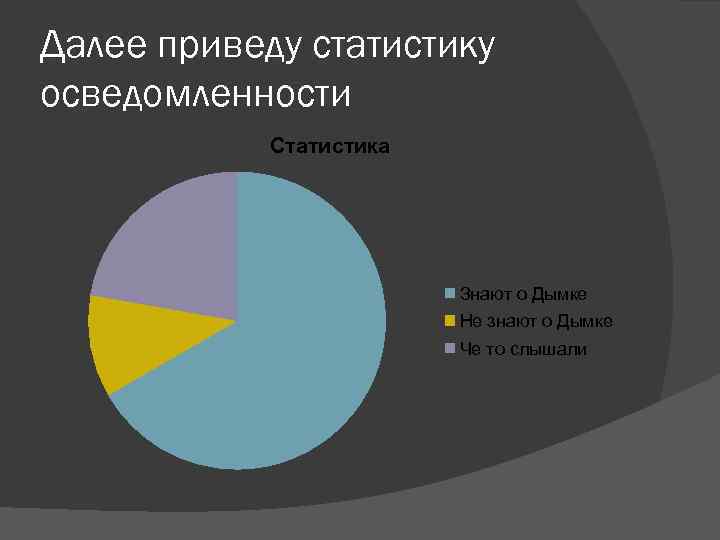 Далее приведу статистику осведомленности

Статистика

Знают о Дымке
Не знают о Дымке
Че то слышали